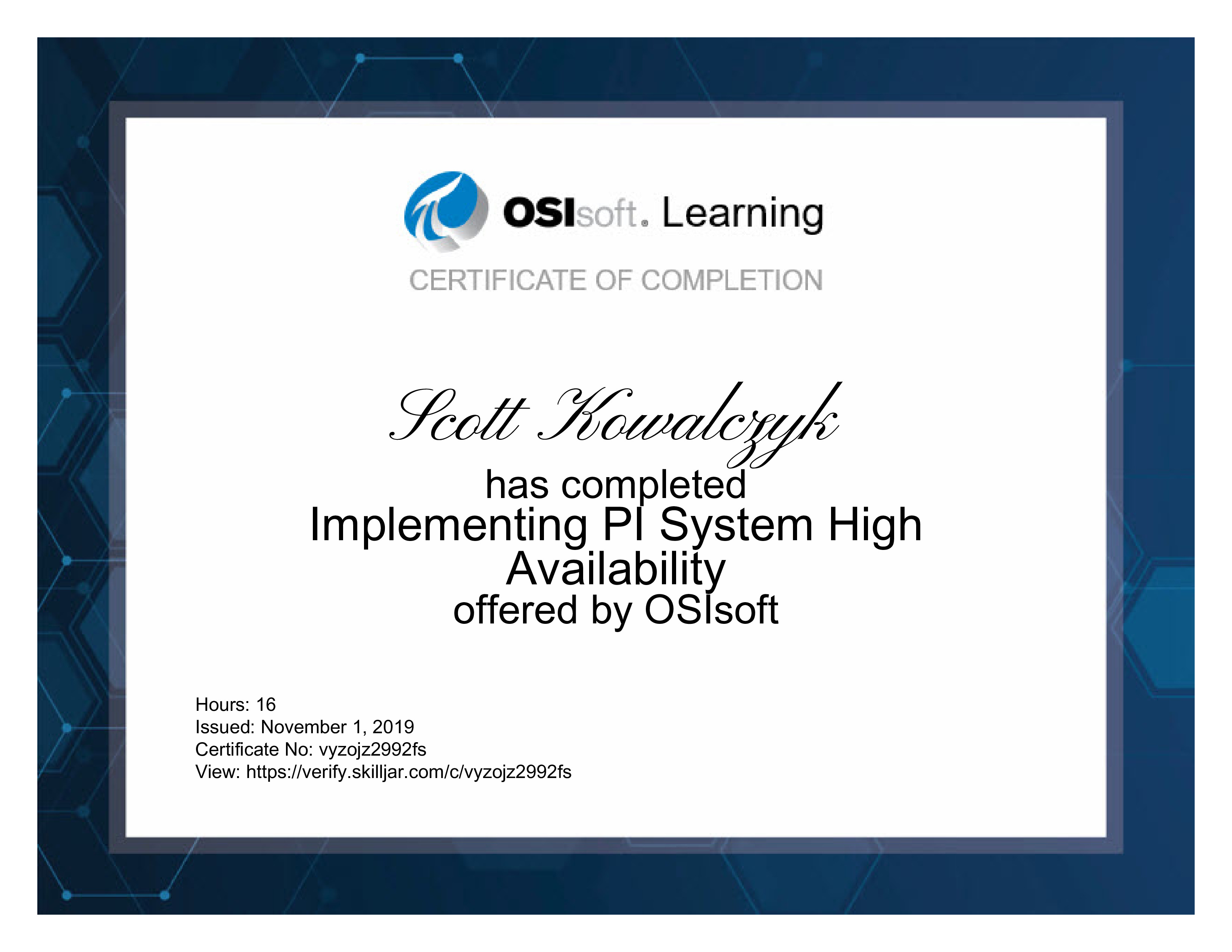 OSIsoft. Learning

CERTIFICATE OF COMPLETION

Scott Kowalczyk

has completed

Implementing PI System High Availability

offered by OSIsoft

Hours: 16
Issued: November 1, 2019
Certificate No: vyzojz2992fs
View: https://verify.skilljar.com/c/vyzojz2992fs